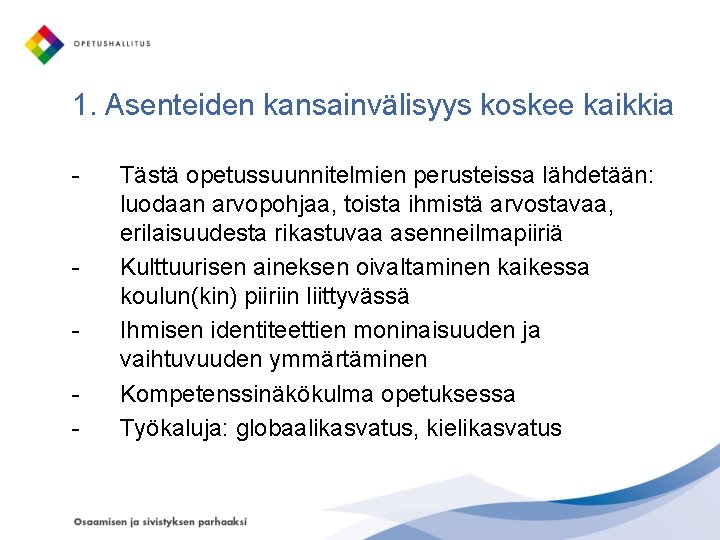 OPETUSHALLITUS

1. Asenteiden kansainvälisyys koskee kaikkia

- Tästä opetussuunnitelmien perusteissa lähdetään: luodaan arvopohjaa, toista ihmistä arvostavaa, erilaisuudesta rikastuvaa asenneilmapiiriä
- Kulttuurisen aineksen oivaltaminen kaikessa koulun(kin) piiriin liittyvässä
- Ihmisen identiteettien moninaisuuden ja vaihtuvuuden ymmärtäminen
- Kompetenssinäkökulma opetuksessa
- Työkaluja: globaalikasvatus, kielikasvatus

Osaamisen ja sivistyksen parhaaksi